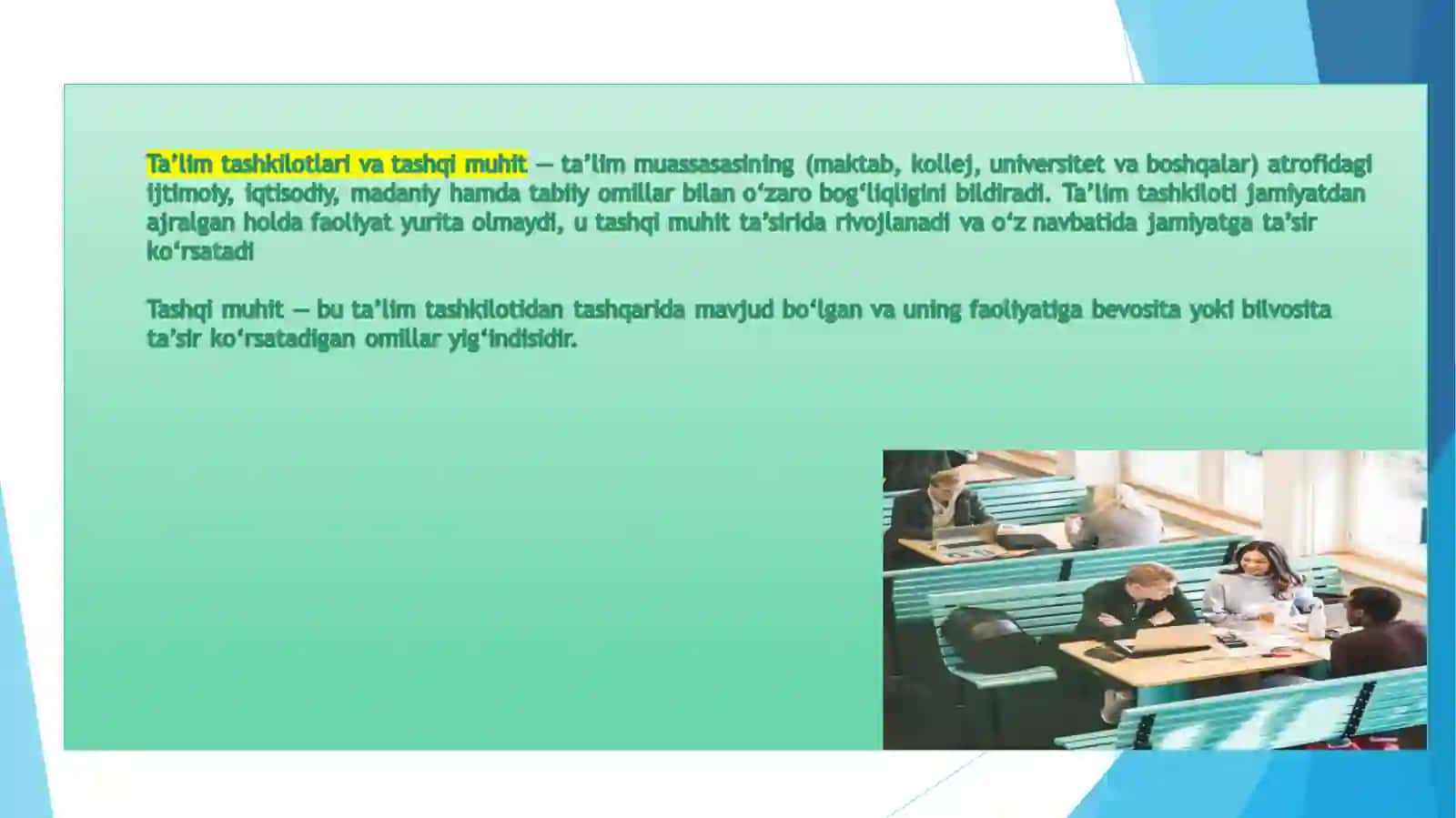 Ta’lim tashkilotlari va tashqi muhit — ta’lim muassasasining (maktab, kollej, universitet va boshqalar) atrofidagi ijtimoiy, iqtisodiy, madaniy hamda tabiiy omillar bilan o‘zaro bog‘liqligini bildiradi. Ta’lim tashkiloti jamiyatdan ajralgan holda faoliyat yurita olmaydi, u tashqi muhit ta’sirida rivojlanadi va o‘z navbatida jamiyatga ta’sir ko‘rsatadi

Tashqi muhit — bu ta’lim tashkilotidan tashqarida mavjud bo‘lgan va uning faoliyatiga bevosita yoki bilvosita ta’sir ko‘rsatadigan omillar yig‘indisidir.